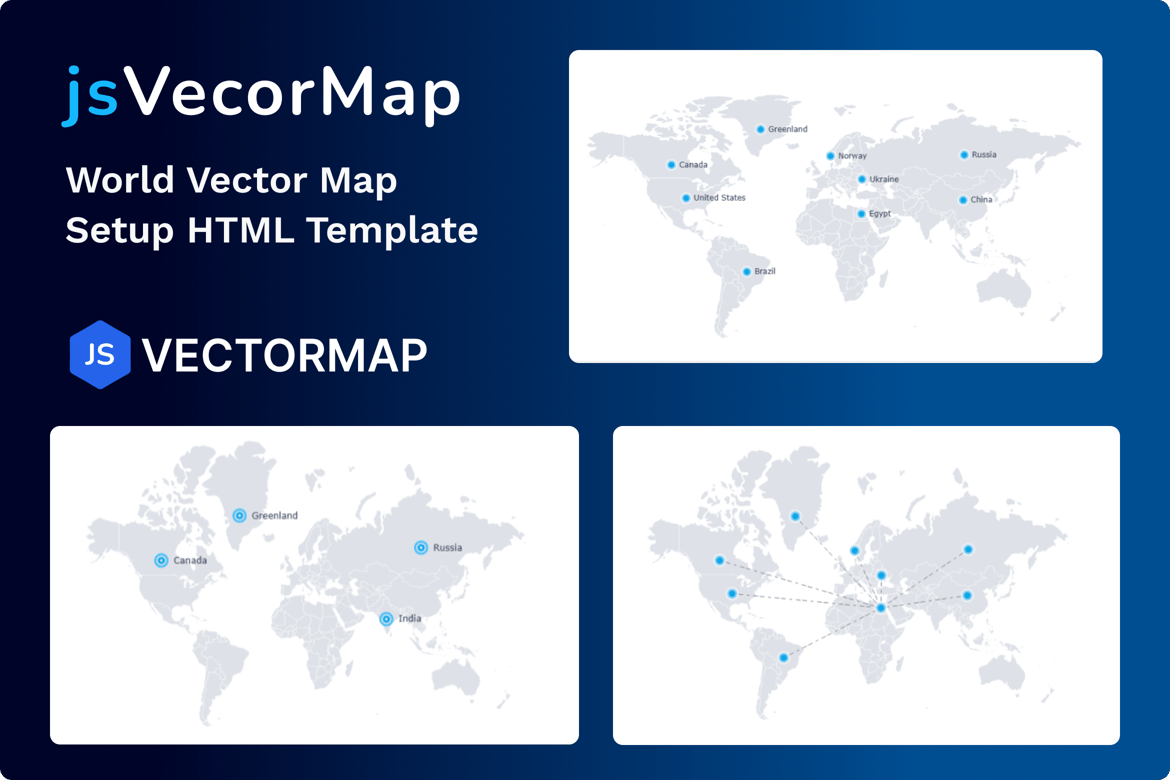 jsVecorMap

World Vector Map Setup HTML Template

JS VECTORMAP

Greenland
Canada
Norway
Russia
Ukraine
United States
China
Egypt
Brazil

Greenland
Canada
Russia
India